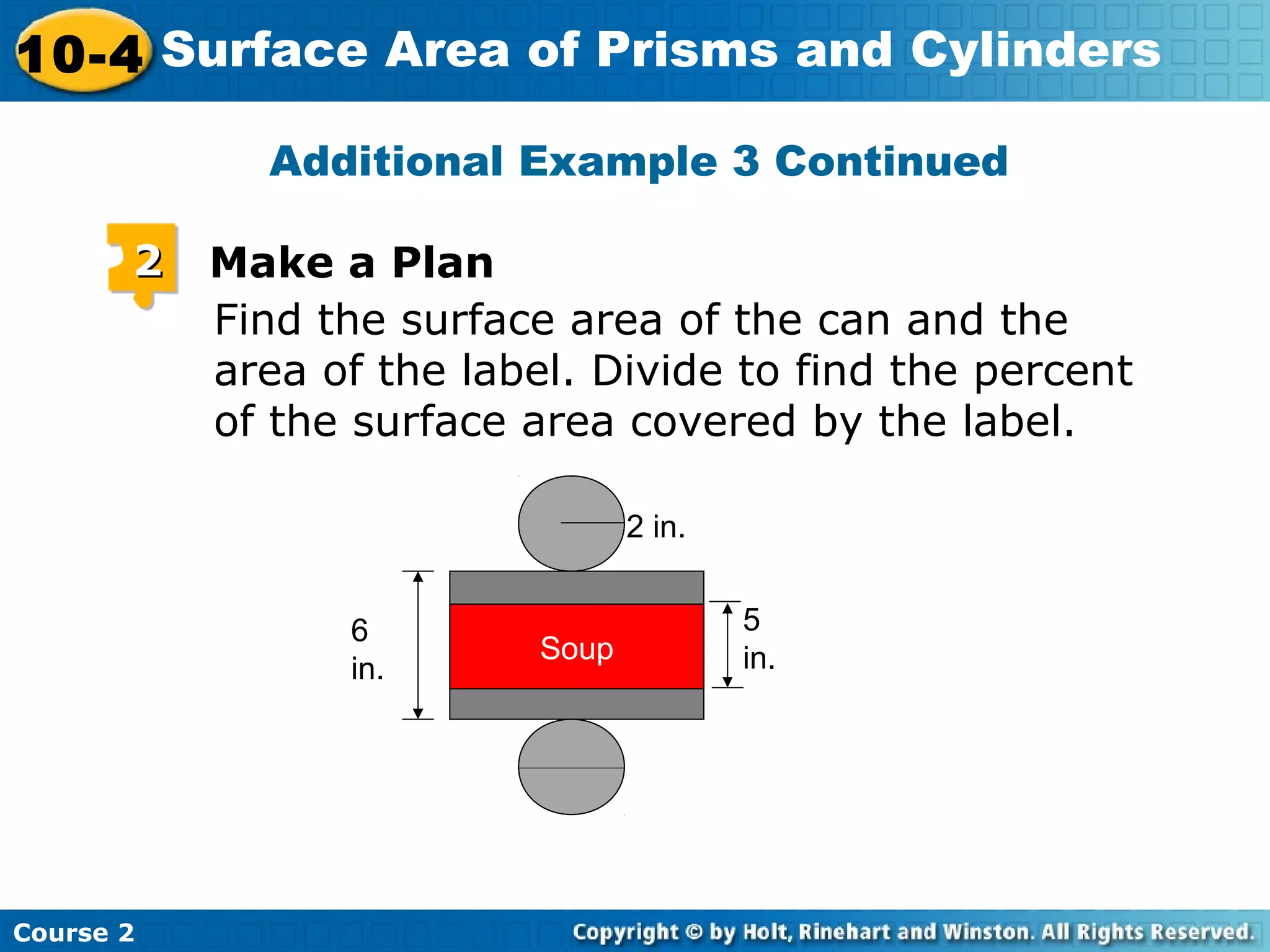 10-4 Surface Area of Prisms and Cylinders

Additional Example 3 Continued

2 Make a Plan

Find the surface area of the can and the area of the label. Divide to find the percent of the surface area covered by the label.

2 in.

6 in.

Soup

5 in.

Course 2

Copyright © by Holt, Rinehart and Winston. All Rights Reserved.